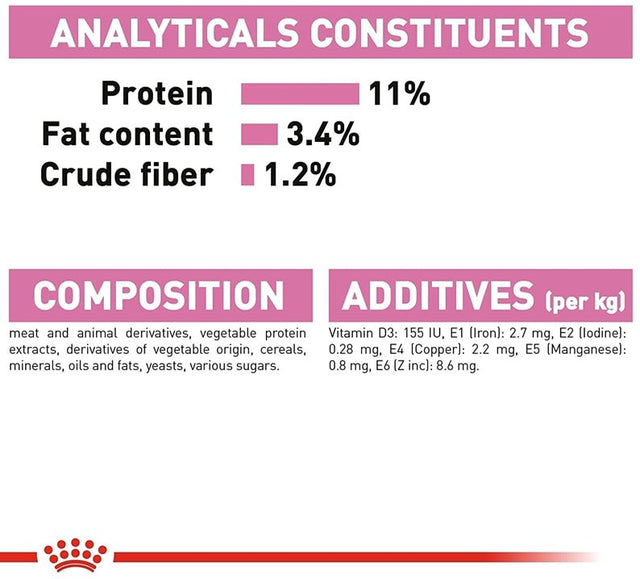 ANALYTICALS CONSTITUENTS

Protein 11%
Fat content 3.4%
Crude fiber 1.2%

COMPOSITION

meat and animal derivatives, vegetable protein extracts, derivatives of vegetable origin, cereals, minerals, oils and fats, yeasts, various sugars.

ADDITIVES (per kg)

Vitamin D3: 155 IU, E1 (Iron): 2.7 mg, E2 (Iodine): 0.28 mg, E4 (Copper): 2.2 mg, E5 (Manganese): 0.8 mg, E6 (Z inc): 8.6 mg.